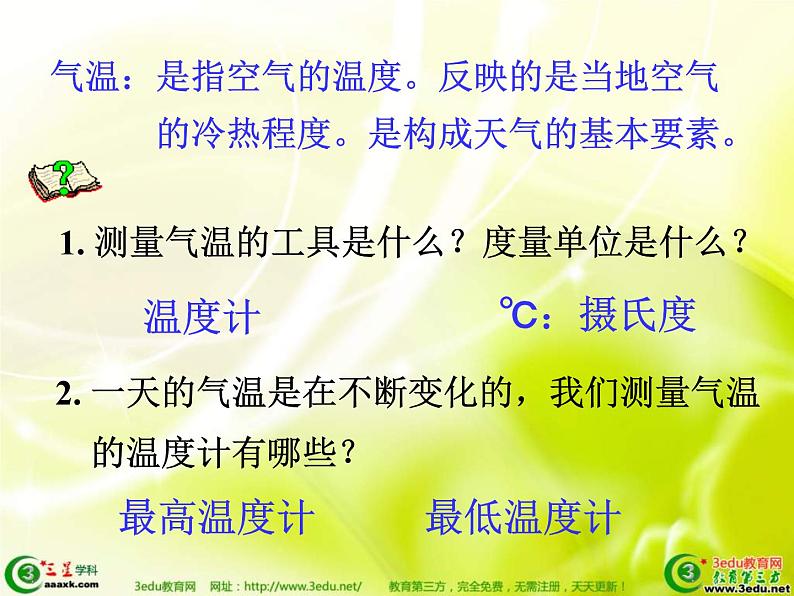 气温：是指空气的温度。反映的是当地空气的冷热程度。是构成天气的基本要素。

1. 测量气温的工具是什么？度量单位是什么？

温度计

℃：摄氏度

2. 一天的气温是在不断变化的，我们测量气温的温度计有哪些？

最高温度计

最低温度计

三星学科
aaaxk.com

3edu教育网 网址：http://www.3edu.net/ 教育第三方，完全免费，无需注册，天天更新！

3edu教育网
教育第三方
www.3edu.net